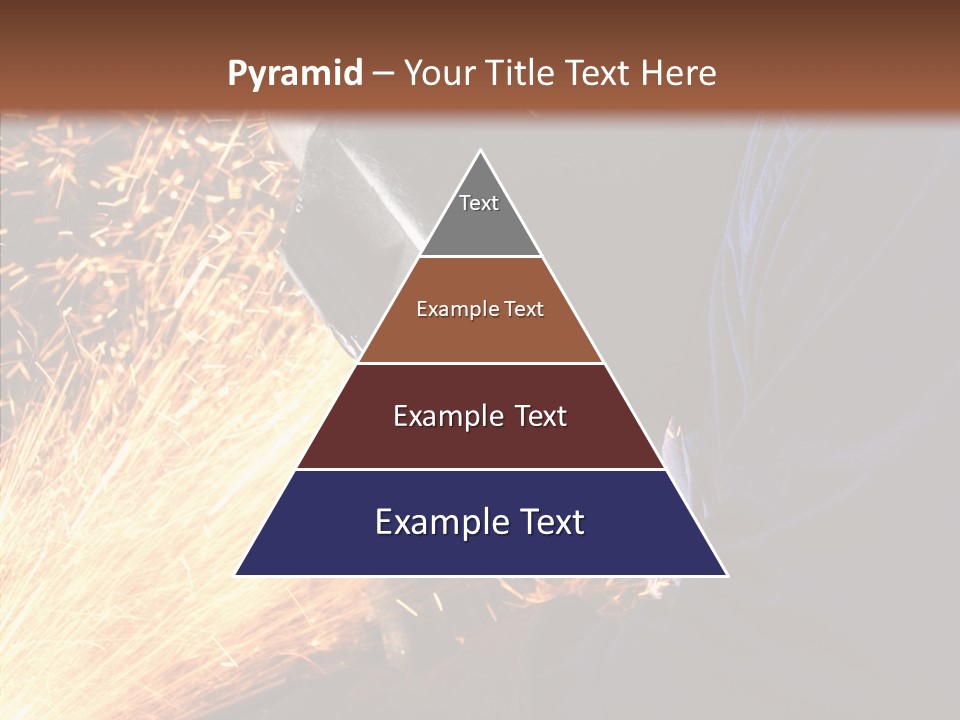 Pyramid – Your Title Text Here

Text

Example Text

Example Text

Example Text